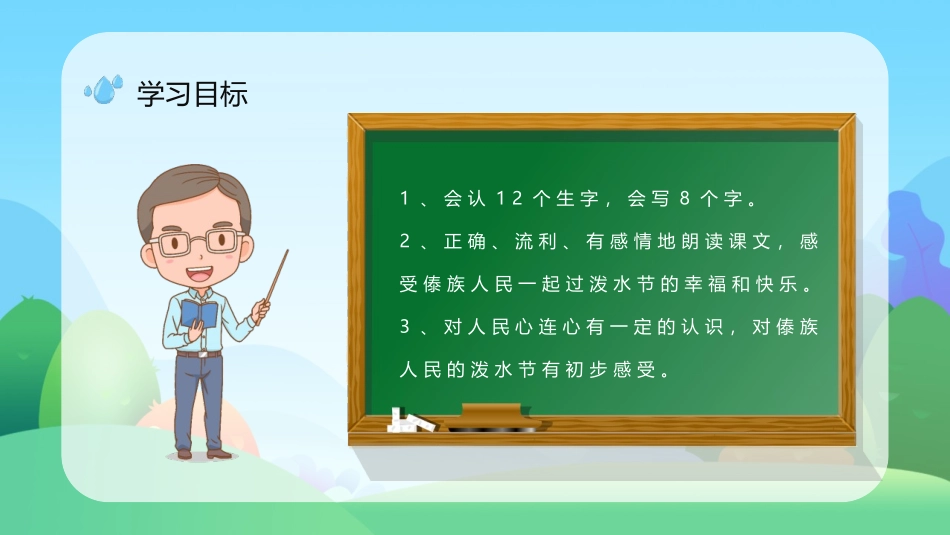 学习目标

1、会认12个生字，会写8个字。

2、正确、流利、有感情地朗读课文，感受傣族人民一起过泼水节的幸福和快乐。

3、对人民心连心有一定的认识，对傣族人民的泼水节有初步感受。